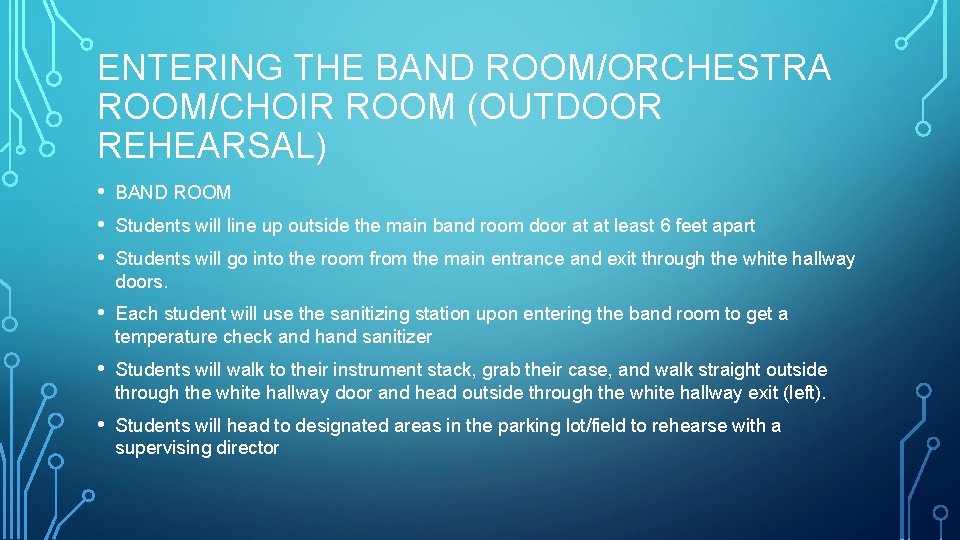 ENTERING THE BAND ROOM/ORCHESTRA ROOM/CHOIR ROOM (OUTDOOR REHEARSAL)

• BAND ROOM

• Students will line up outside the main band room door at at least 6 feet apart

• Students will go into the room from the main entrance and exit through the white hallway doors.

• Each student will use the sanitizing station upon entering the band room to get a temperature check and hand sanitizer

• Students will walk to their instrument stack, grab their case, and walk straight outside through the white hallway door and head outside through the white hallway exit (left).

• Students will head to designated areas in the parking lot/field to rehearse with a supervising director